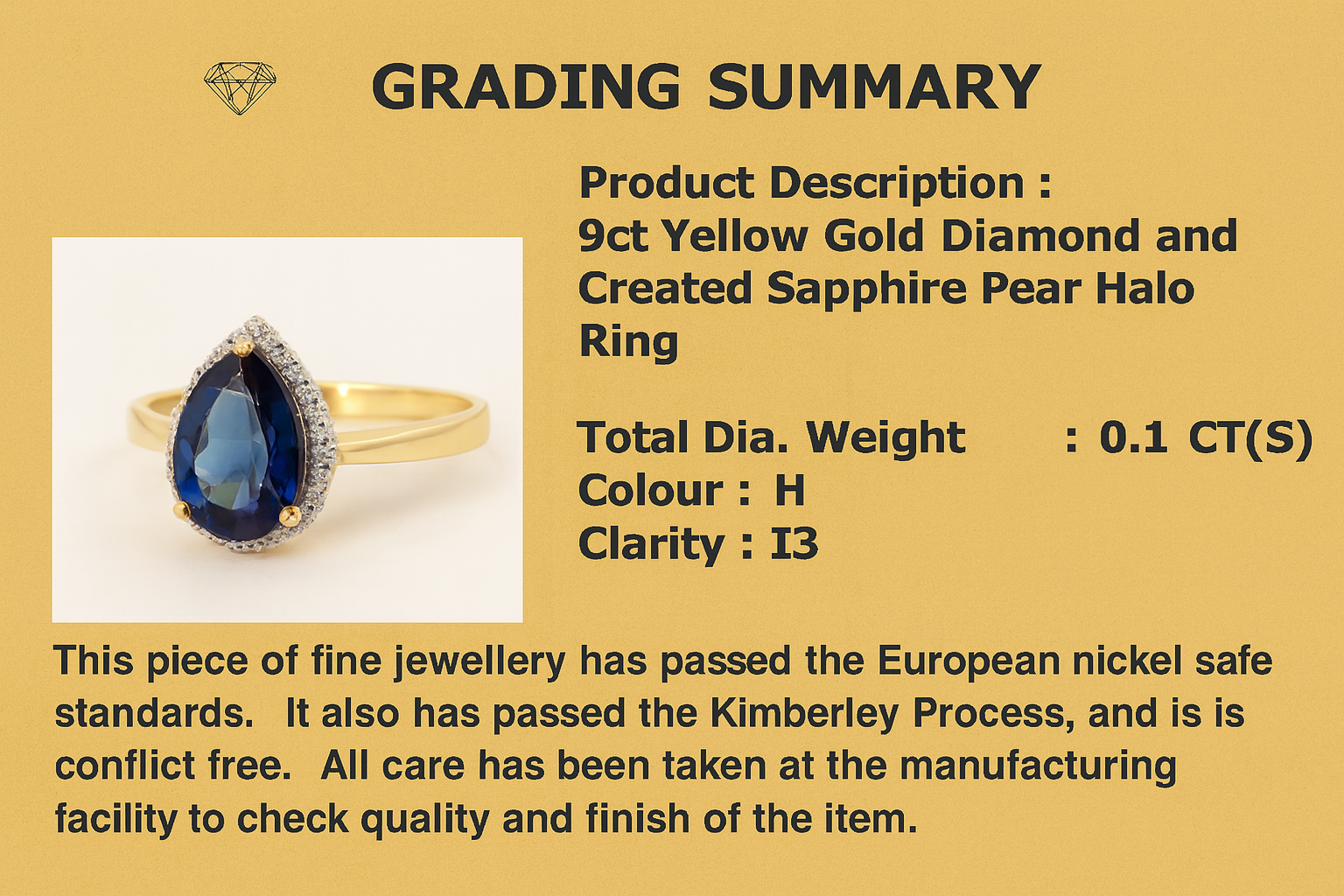 GRADING SUMMARY

Product Description :
9ct Yellow Gold Diamond and Created Sapphire Pear Halo Ring

Total Dia. Weight : 0.1 CT(S)
Colour : H
Clarity : I3

This piece of fine jewellery has passed the European nickel safe standards. It also has passed the Kimberley Process, and is is conflict free. All care has been taken at the manufacturing facility to check quality and finish of the item.